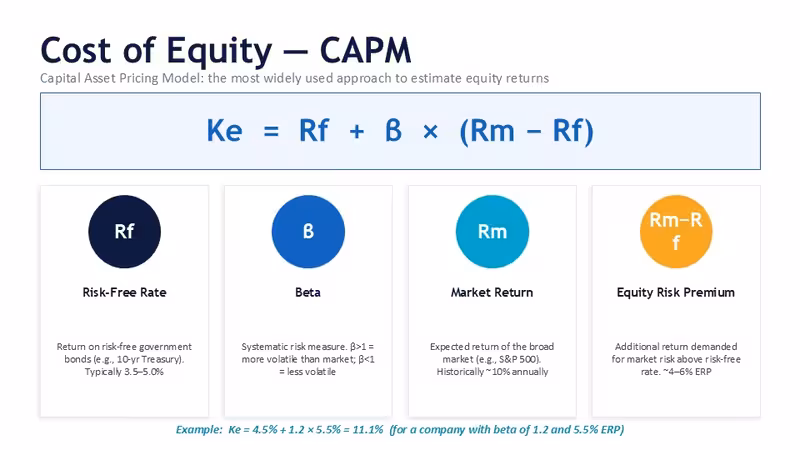 Cost of Equity — CAPM

Capital Asset Pricing Model: the most widely used approach to estimate equity returns

Ke = Rf + β × (Rm − Rf)

Rf

Risk-Free Rate

Return on risk-free government bonds (e.g., 10-yr Treasury). Typically 3.5–5.0%

β

Beta

Systematic risk measure. β>1 = more volatile than market; β<1 = less volatile

Rm

Market Return

Expected return of the broad market (e.g., S&P 500). Historically ~10% annually

Rm−Rf

Equity Risk Premium

Additional return demanded for market risk above risk-free rate. ~4–6% ERP

Example: Ke = 4.5% + 1.2 × 5.5% = 11.1% (for a company with beta of 1.2 and 5.5% ERP)